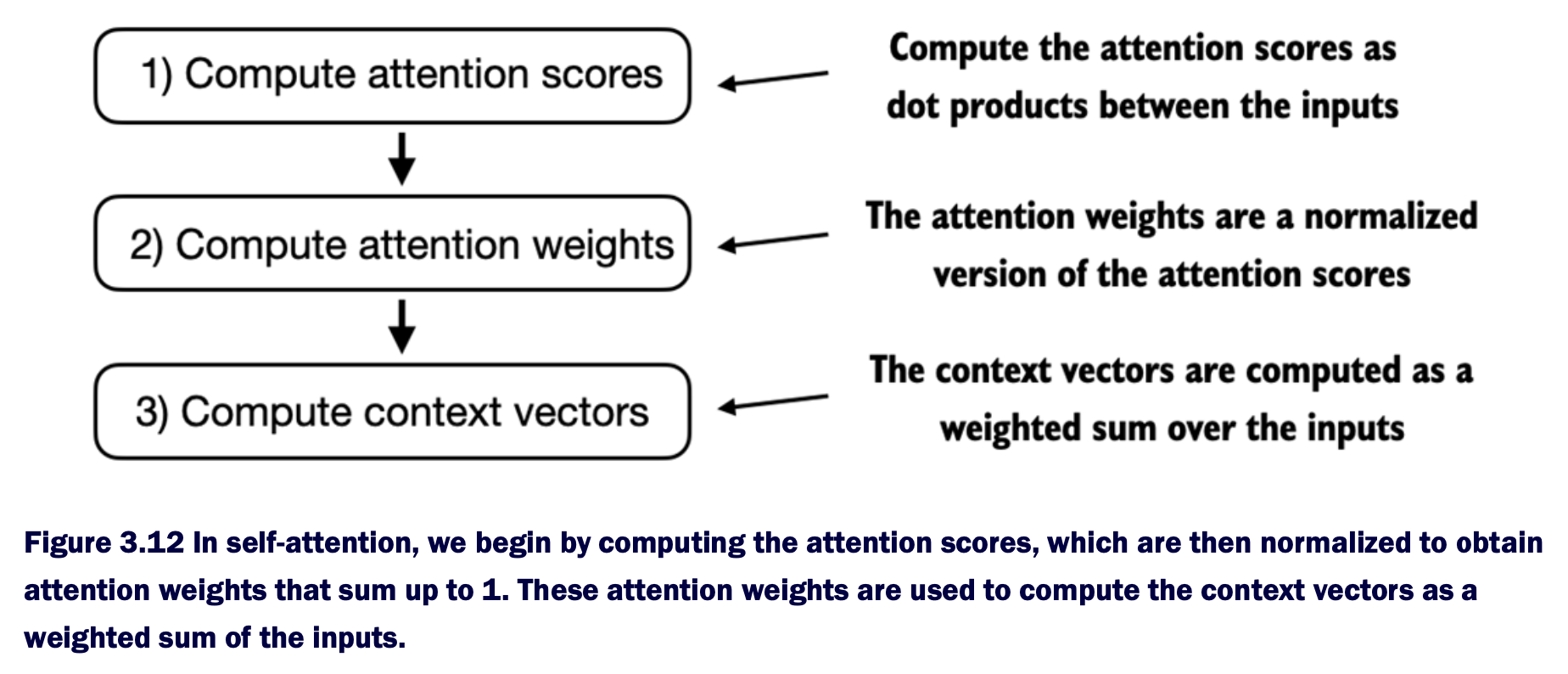 1) Compute attention scores

Compute the attention scores as dot products between the inputs

2) Compute attention weights

The attention weights are a normalized version of the attention scores

3) Compute context vectors

The context vectors are computed as a weighted sum over the inputs

Figure 3.12 In self-attention, we begin by computing the attention scores, which are then normalized to obtain attention weights that sum up to 1. These attention weights are used to compute the context vectors as a weighted sum of the inputs.